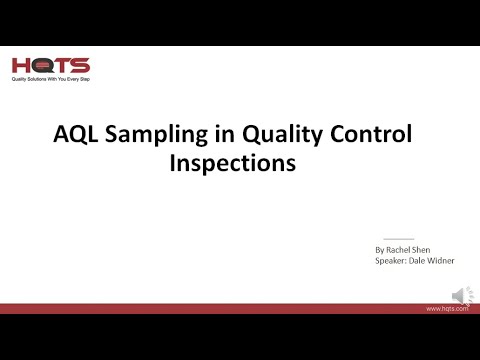 HQTS
Quality Solutions With You Every Step

AQL Sampling in Quality Control Inspections

By Rachel Shen
Speaker: Dale Widner

www.hqts.com